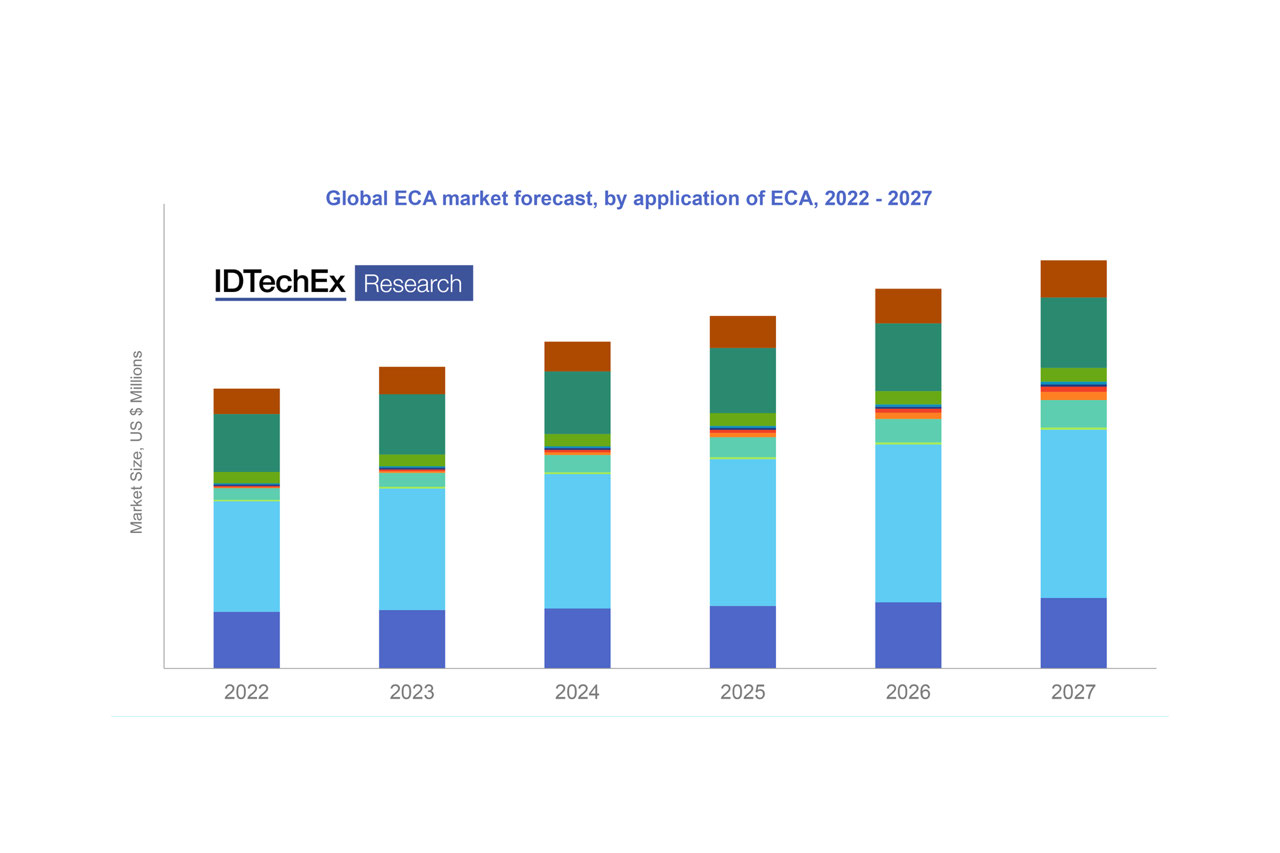 Global ECA market forecast, by application of ECA, 2022 - 2027

IDTechEx Research

Market Size, US $ Millions

2022
2023
2024
2025
2026
2027